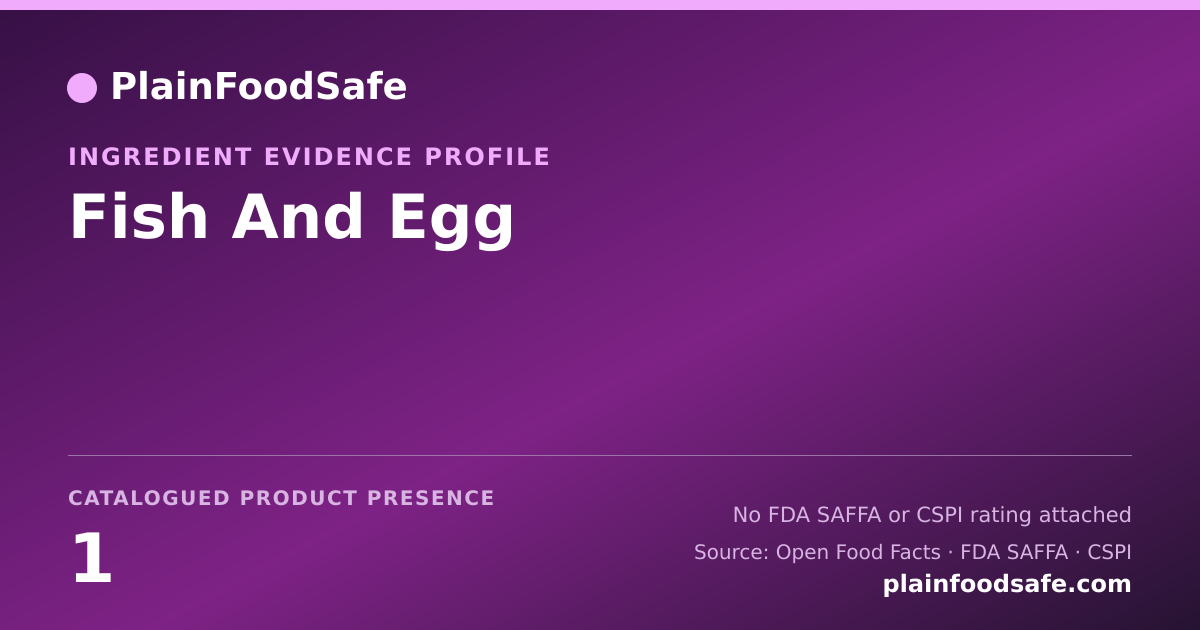 PlainFoodSafe

INGREDIENT EVIDENCE PROFILE

Fish And Egg

CATALOGUED PRODUCT PRESENCE

1

No FDA SAFFA or CSPI rating attached

Source: Open Food Facts · FDA SAFFA · CSPI

plainfoodsafe.com